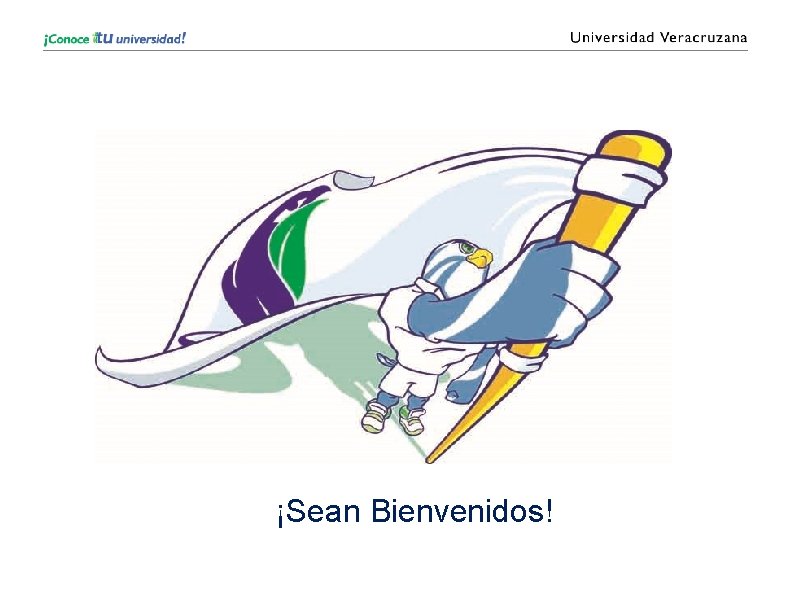 ¡Conoce tu universidad!

Universidad Veracruzana

¡Sean Bienvenidos!